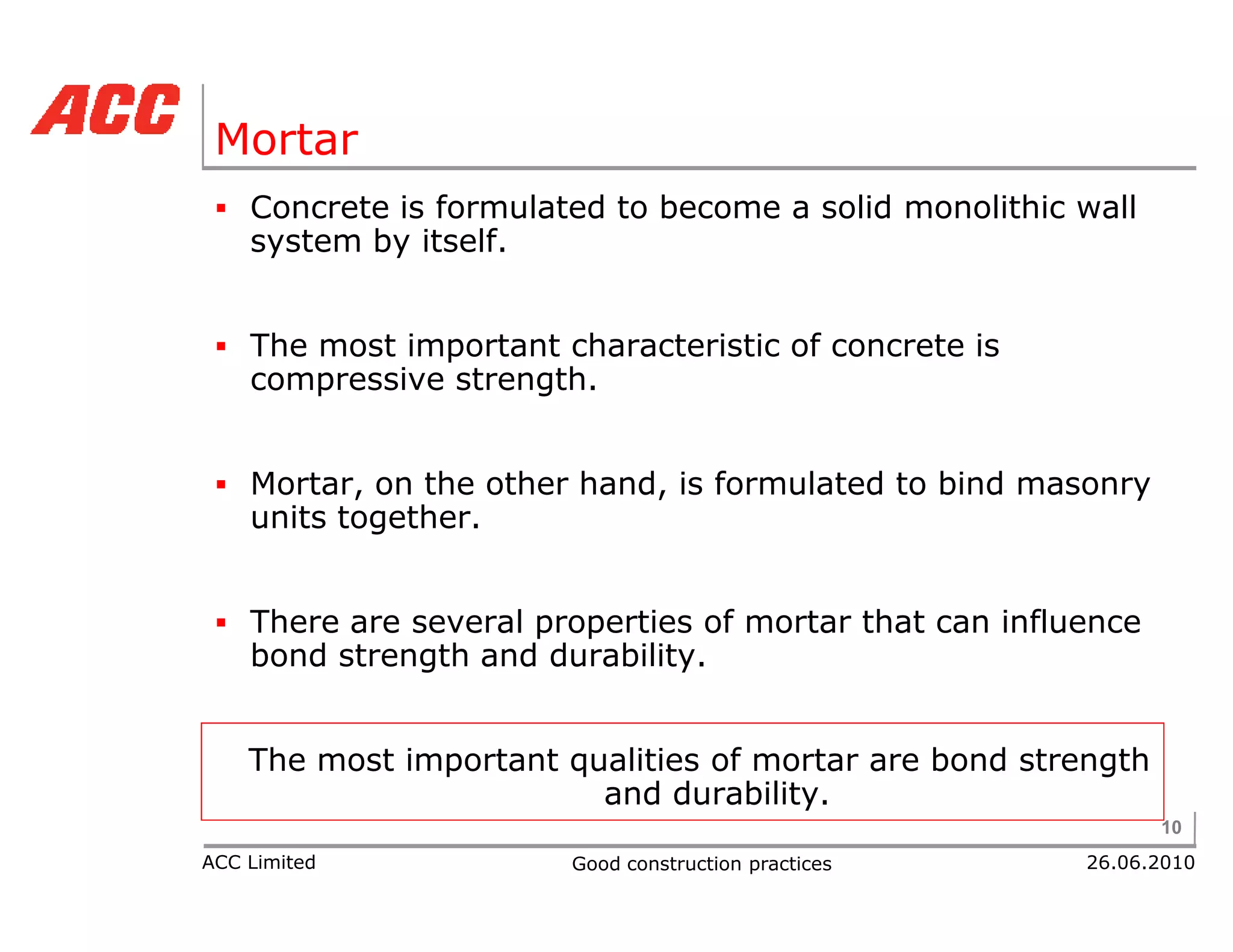 ACC

Mortar

▪ Concrete is formulated to become a solid monolithic wall system by itself.

▪ The most important characteristic of concrete is compressive strength.

▪ Mortar, on the other hand, is formulated to bind masonry units together.

▪ There are several properties of mortar that can influence bond strength and durability.

The most important qualities of mortar are bond strength and durability.

10

ACC Limited

Good construction practices

26.06.2010